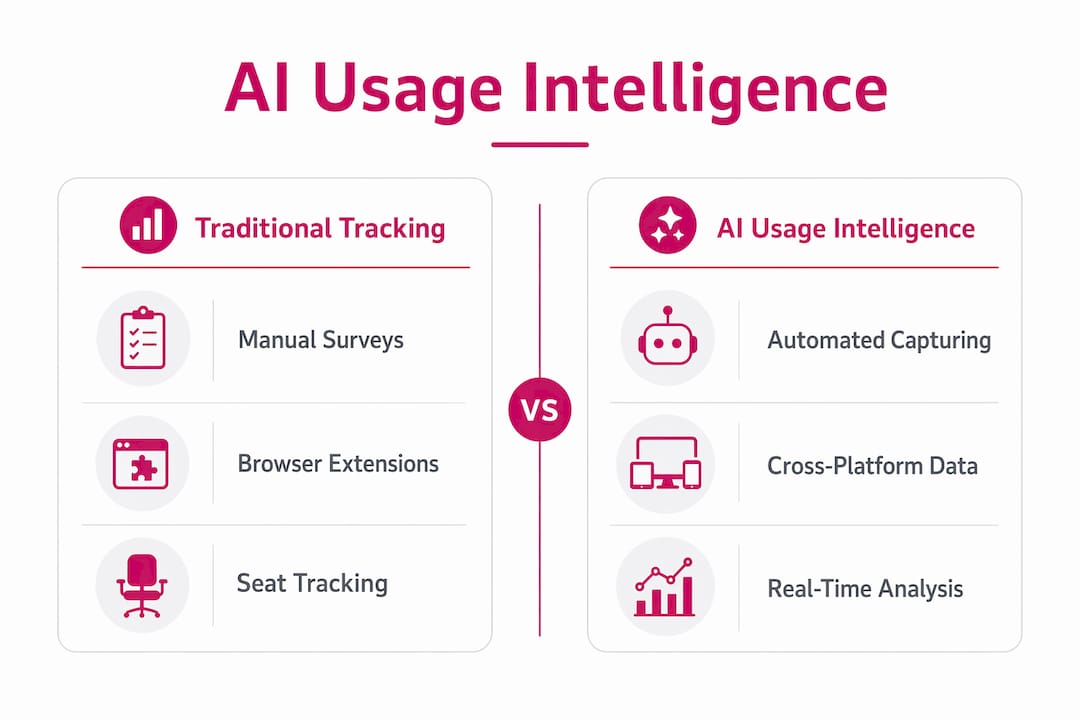 AI Usage Intelligence

Traditional Tracking

Manual Surveys

Browser Extensions

Seat Tracking

VS

AI Usage Intelligence

Automated Capturing

Cross-Platform Data

Real-Time Analysis